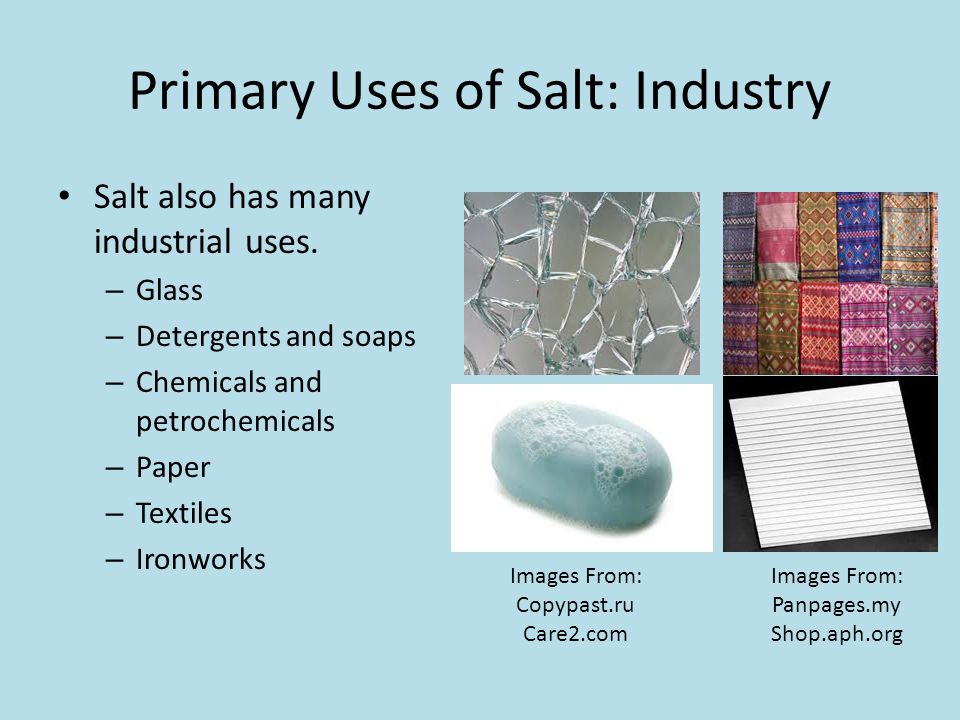 Primary Uses of Salt: Industry

• Salt also has many industrial uses.
– Glass
– Detergents and soaps
– Chemicals and petrochemicals
– Paper
– Textiles
– Ironworks

Images From:
Copypast.ru
Care2.com

Images From:
Panpages.my
Shop.aph.org